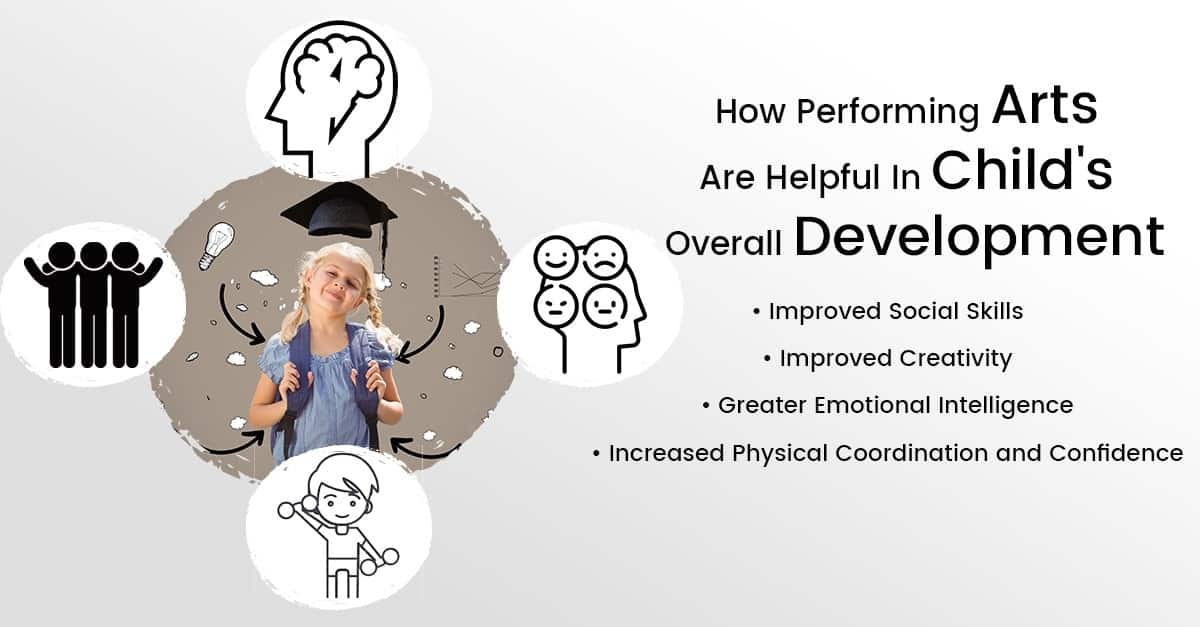 How Performing Arts Are Helpful In Child's Overall Development

• Improved Social Skills

• Improved Creativity

• Greater Emotional Intelligence

• Increased Physical Coordination and Confidence